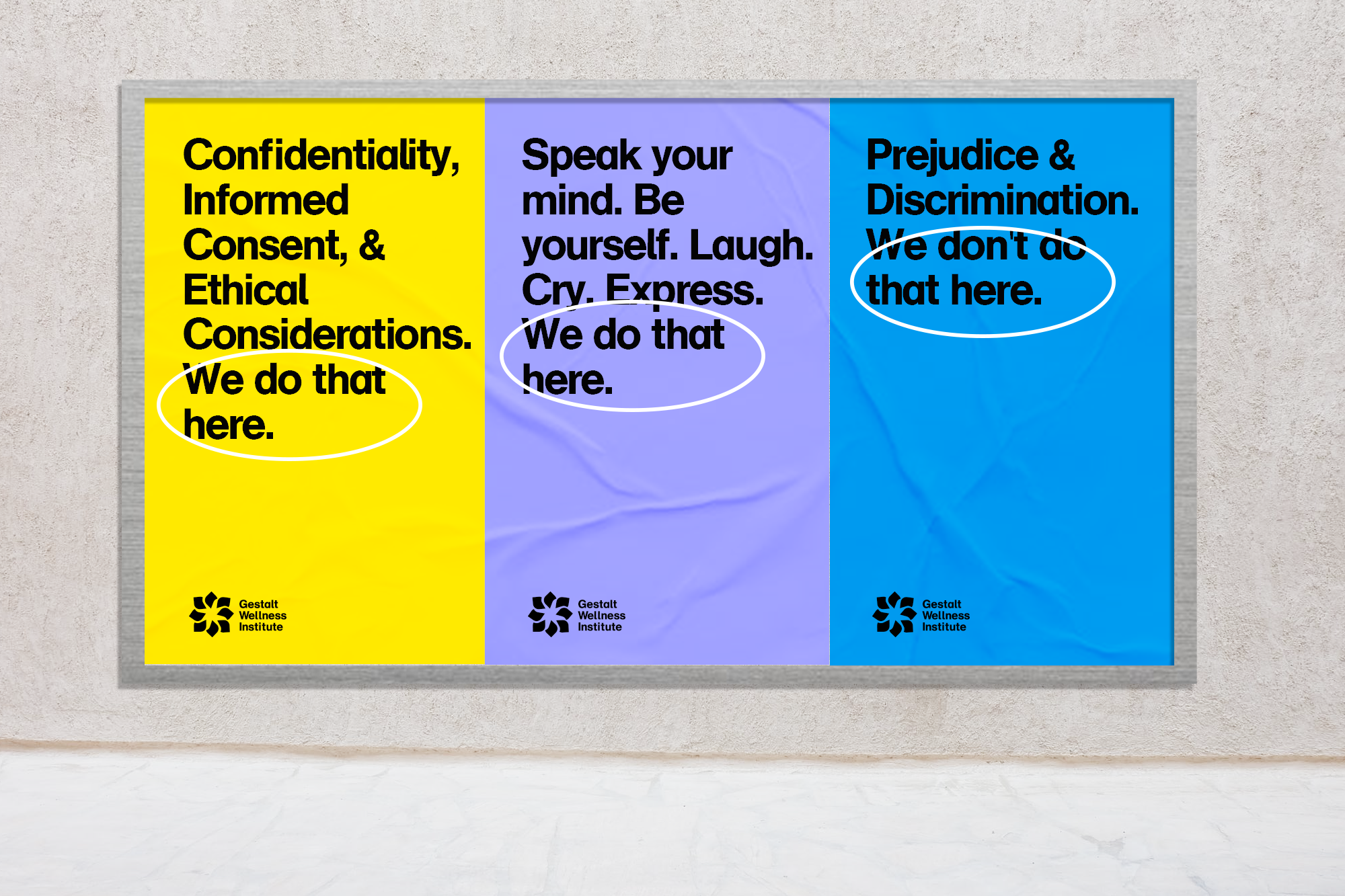 Confidentiality, Informed Consent, & Ethical Considerations. We do that here.

Gestalt Wellness Institute

Speak your mind. Be yourself. Laugh. Cry. Express. We do that here.

Gestalt Wellness Institute

Prejudice & Discrimination. We don't do that here.

Gestalt Wellness Institute